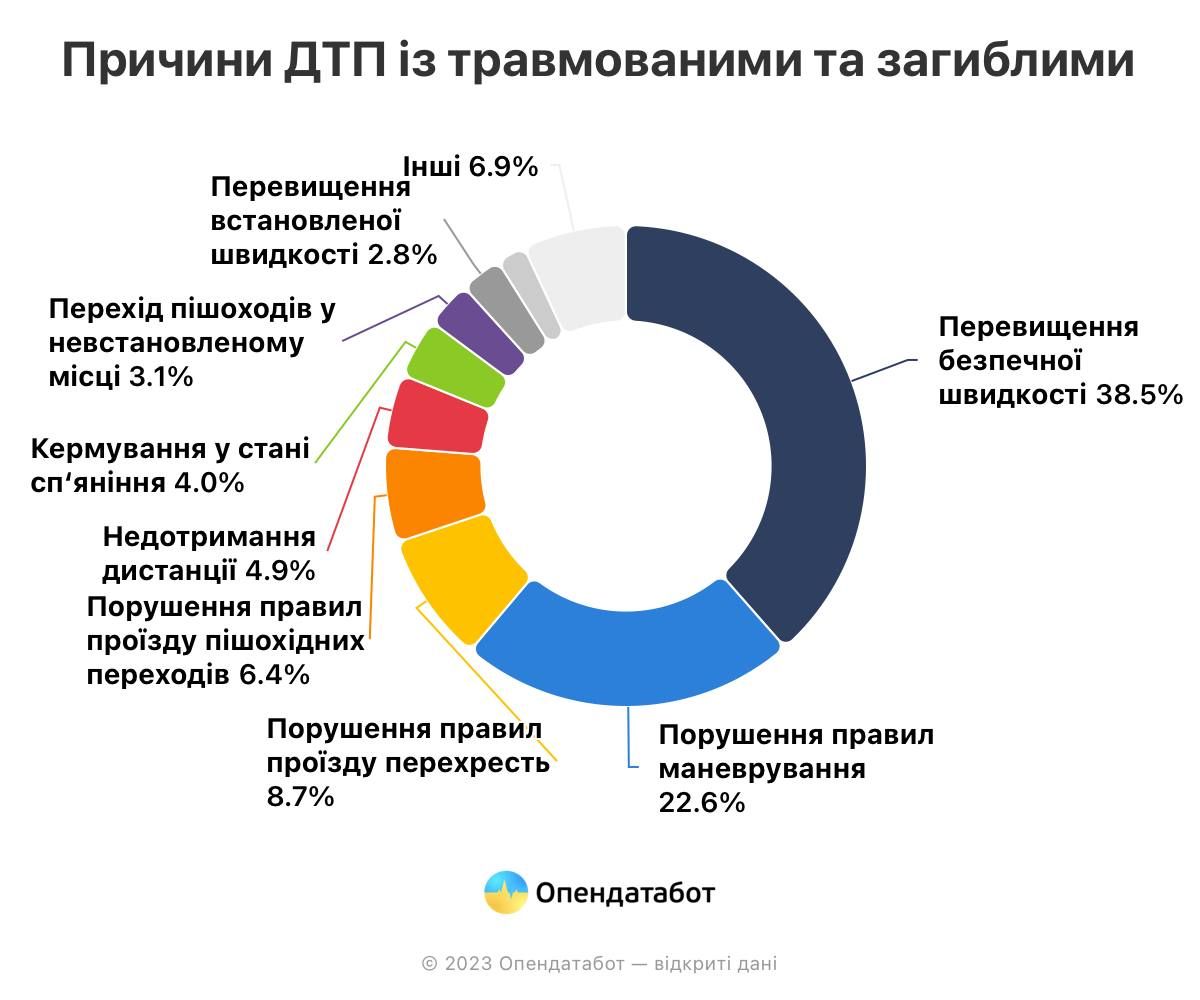 Причини ДТП із травмованими та загиблими

Інші 6.9%

Перевищення встановленої швидкості 2.8%

Перехід пішоходів у невстановленому місці 3.1%

Кермування у стані сп‘яніння 4.0%

Недотримання дистанції 4.9%

Порушення правил проїзду пішохідних переходів 6.4%

Порушення правил проїзду перехресть 8.7%

Порушення правил маневрування 22.6%

Перевищення безпечної швидкості 38.5%

Опендатабот

© 2023 Опендатабот — відкриті дані